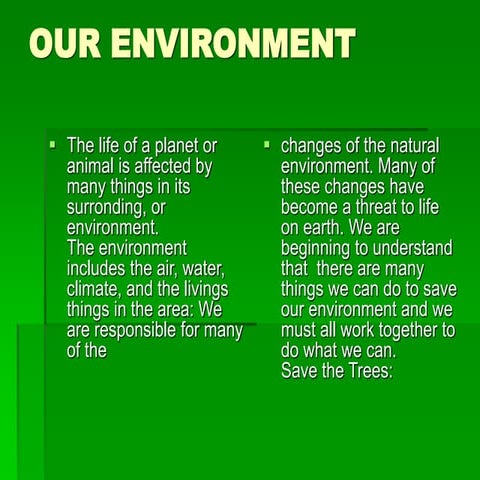 OUR ENVIRONMENT

▪ The life of a planet or animal is affected by many things in its surronding, or environment.
The environment includes the air, water, climate, and the livings things in the area: We are responsible for many of the

▪ changes of the natural environment. Many of these changes have become a threat to life on earth. We are beginning to understand that there are many things we can do to save our environment and we must all work together to do what we can.
Save the Trees: